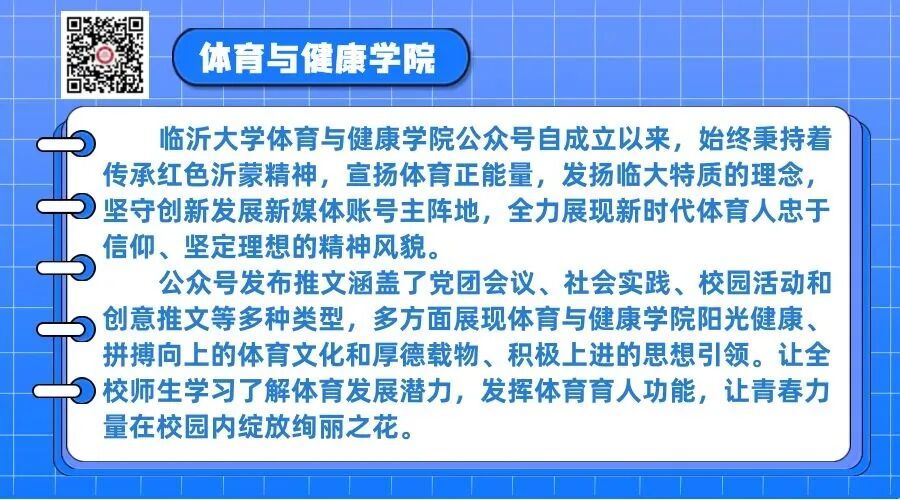 体育与健康学院

临沂大学体育与健康学院公众号自成立以来，始终秉持着传承红色沂蒙精神，宣扬体育正能量，发扬临大特质的理念，坚守创新发展新媒体账号主阵地，全力展现新时代体育人忠于信仰、坚定理想的精神风貌。

公众号发布推文涵盖了党团会议、社会实践、校园活动和创意推文等多种类型，多方面展现体育与健康学院阳光健康、拼搏向上的体育文化和厚德载物、积极上进的思想引领。让全校师生学习了解体育发展潜力，发挥体育育人功能，让青春力量在校园内绽放绚丽之花。